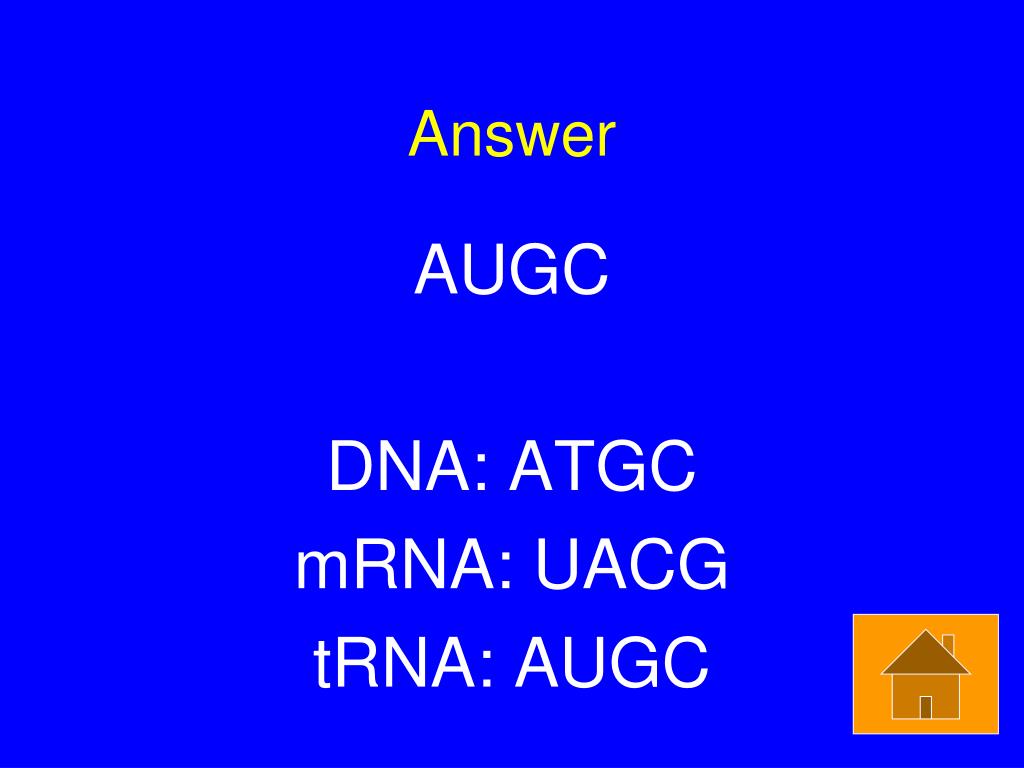 Answer

AUGC

DNA: ATGC
mRNA: UACG
tRNA: AUGC